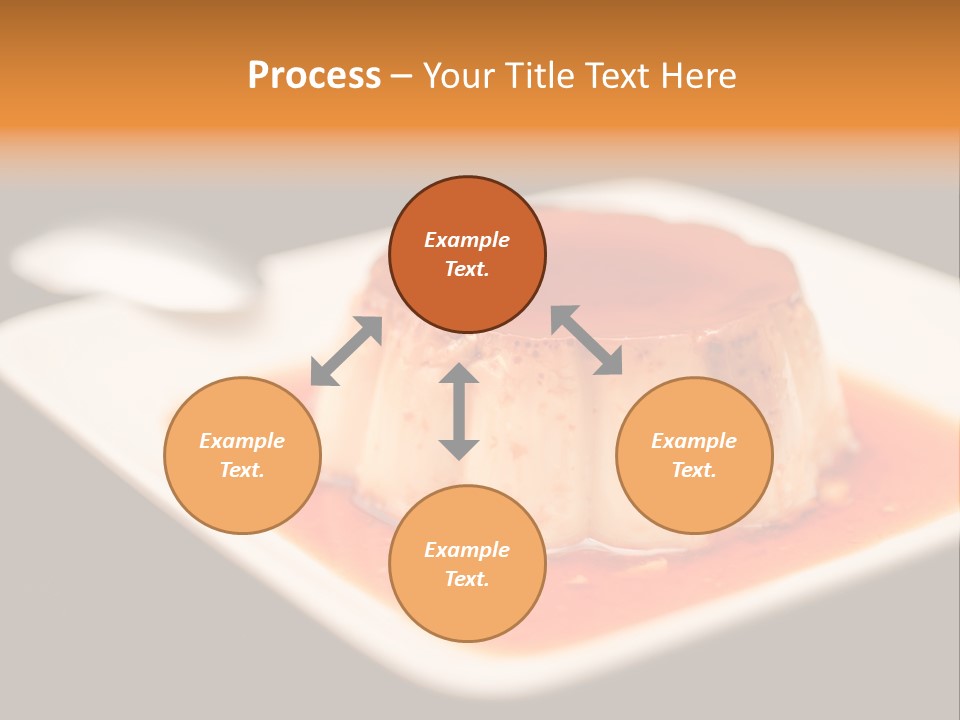 Process – Your Title Text Here

Example Text.

Example Text.

Example Text.

Example Text.